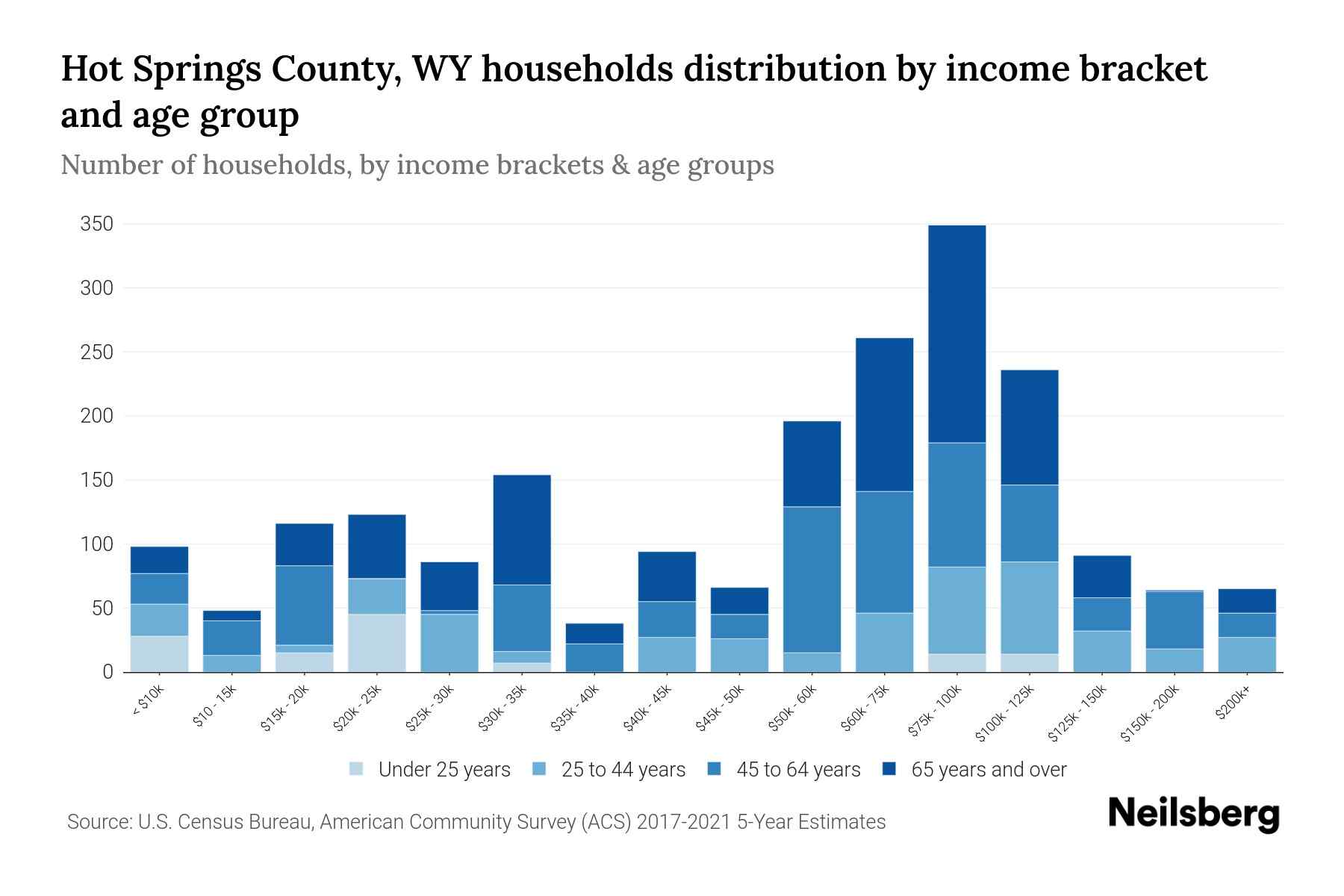 Hot Springs County, WY households distribution by income bracket and age group

Number of households, by income brackets & age groups

350
300
250
200
150
100
50
0

< $10k
$10 - 15k
$15k - 20k
$20k - 25k
$25k - 30k
$30k - 35k
$35k - 40k
$40k - 45k
$45k - 50k
$50k - 60k
$60k - 75k
$75k - 100k
$100k - 125k
$125k - 150k
$150k - 200k
$200k+

Under 25 years
25 to 44 years
45 to 64 years
65 years and over

Source: U.S. Census Bureau, American Community Survey (ACS) 2017-2021 5-Year Estimates

Neilsberg